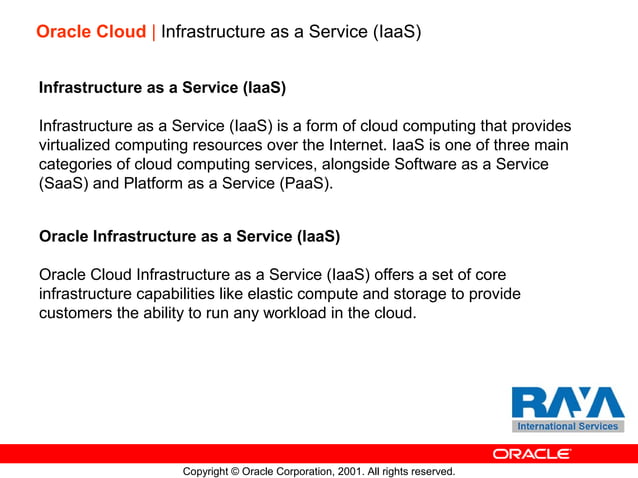 Oracle Cloud | Infrastructure as a Service (IaaS)

Infrastructure as a Service (IaaS)

Infrastructure as a Service (IaaS) is a form of cloud computing that provides virtualized computing resources over the Internet. IaaS is one of three main categories of cloud computing services, alongside Software as a Service (SaaS) and Platform as a Service (PaaS).

Oracle Infrastructure as a Service (IaaS)

Oracle Cloud Infrastructure as a Service (IaaS) offers a set of core infrastructure capabilities like elastic compute and storage to provide customers the ability to run any workload in the cloud.

RAYA
International Services

ORACLE

Copyright © Oracle Corporation, 2001. All rights reserved.